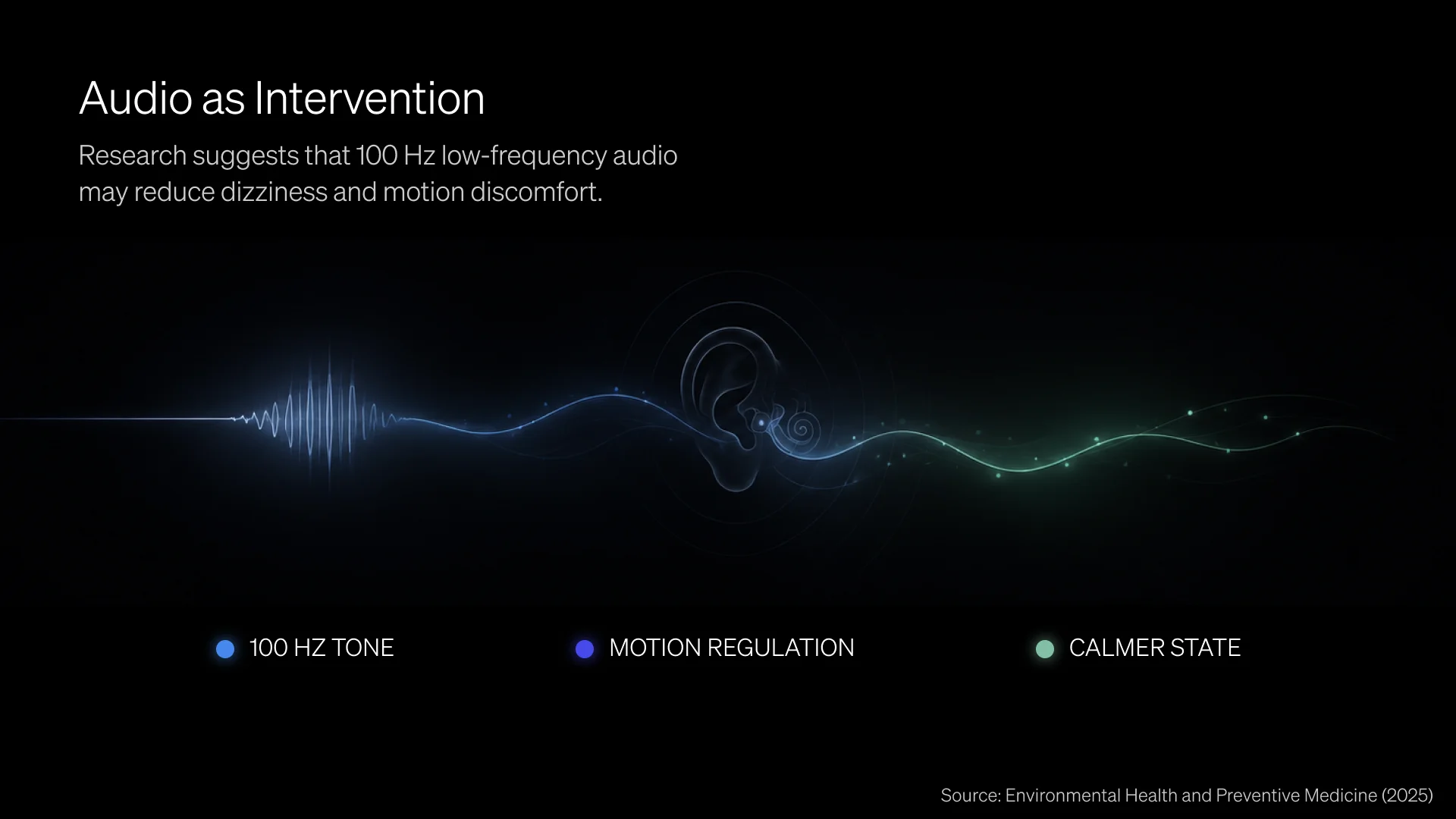 Audio as Intervention

Research suggests that 100 Hz low-frequency audio may reduce dizziness and motion discomfort.

• 100 HZ TONE
• MOTION REGULATION
• CALMER STATE

Source: Environmental Health and Preventive Medicine (2025)